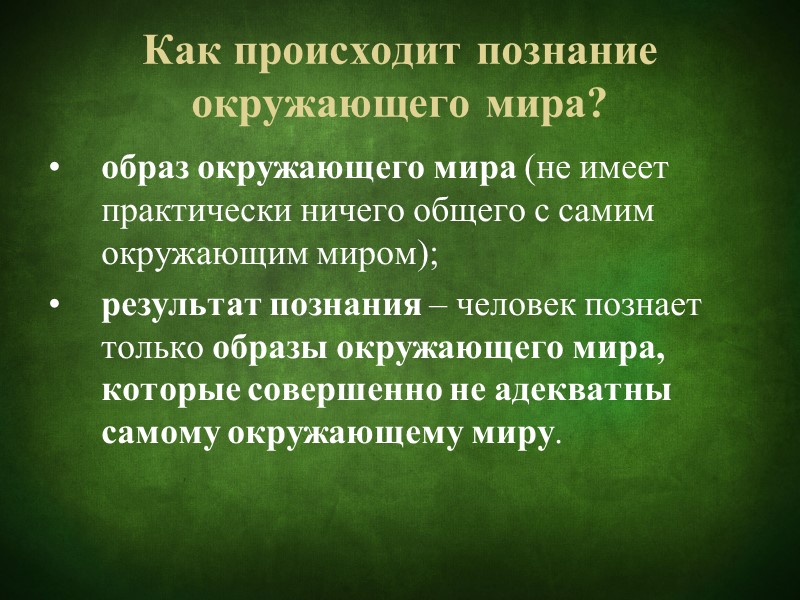 Как происходит познание окружающего мира?

• образ окружающего мира (не имеет практически ничего общего с самим окружающим миром);

• результат познания – человек познает только образы окружающего мира, которые совершенно не адекватны самому окружающему миру.